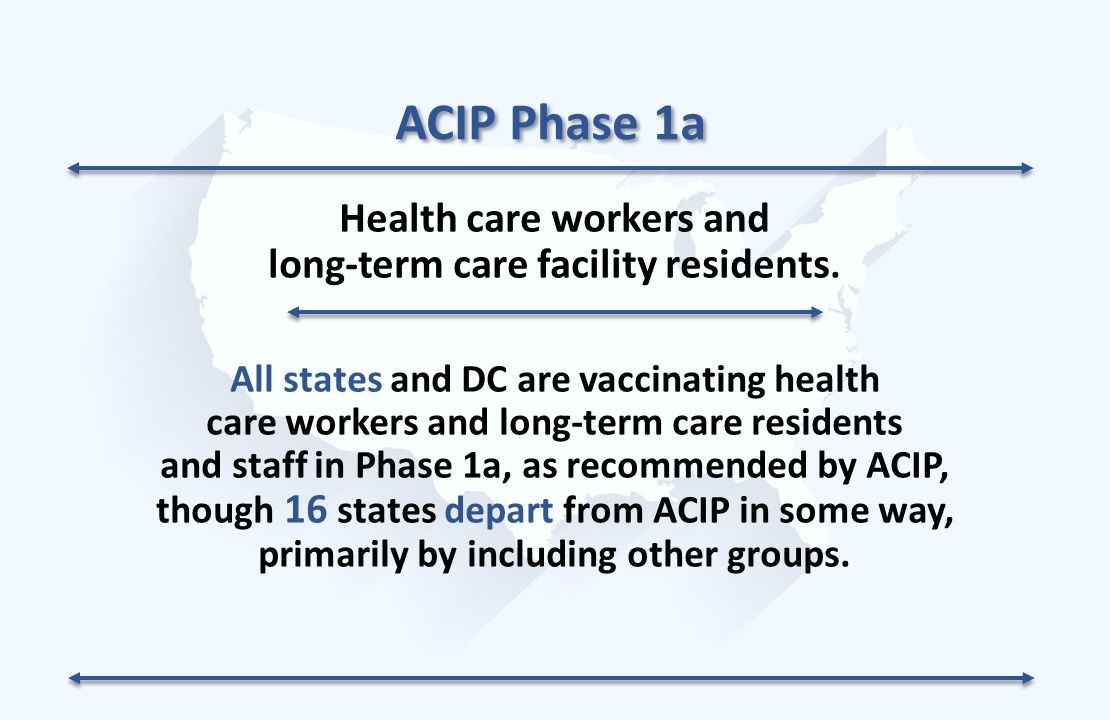 ACIP Phase 1a

Health care workers and long-term care facility residents.

All states and DC are vaccinating health care workers and long-term care residents and staff in Phase 1a, as recommended by ACIP, though 16 states depart from ACIP in some way, primarily by including other groups.